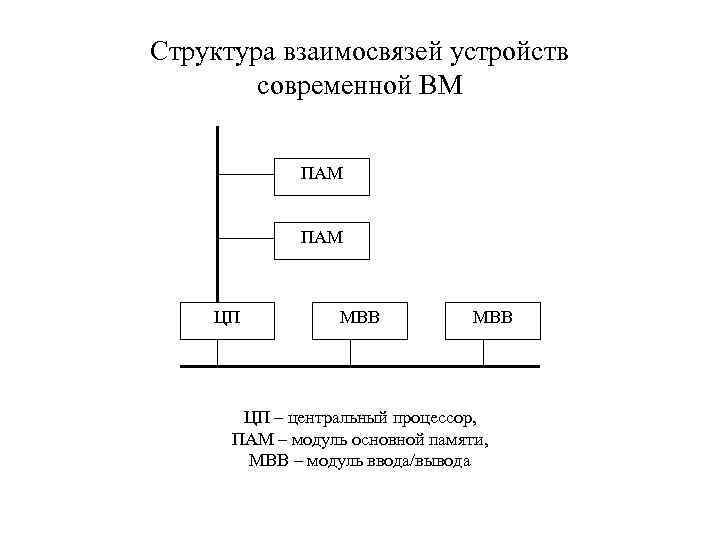 Структура взаимосвязей устройств современной ВМ

ПАМ

ПАМ

ЦП

МВВ

МВВ

ЦП – центральный процессор,
ПАМ – модуль основной памяти,
МВВ – модуль ввода/вывода